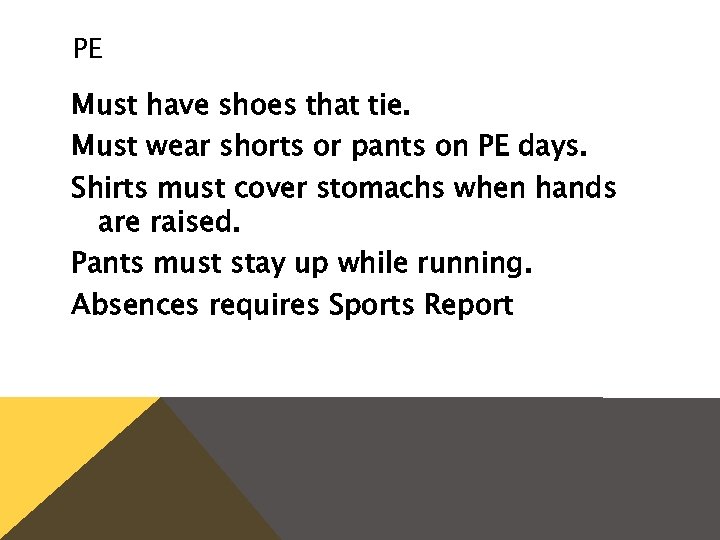 PE

Must have shoes that tie.

Must wear shorts or pants on PE days.

Shirts must cover stomachs when hands are raised.

Pants must stay up while running.

Absences requires Sports Report